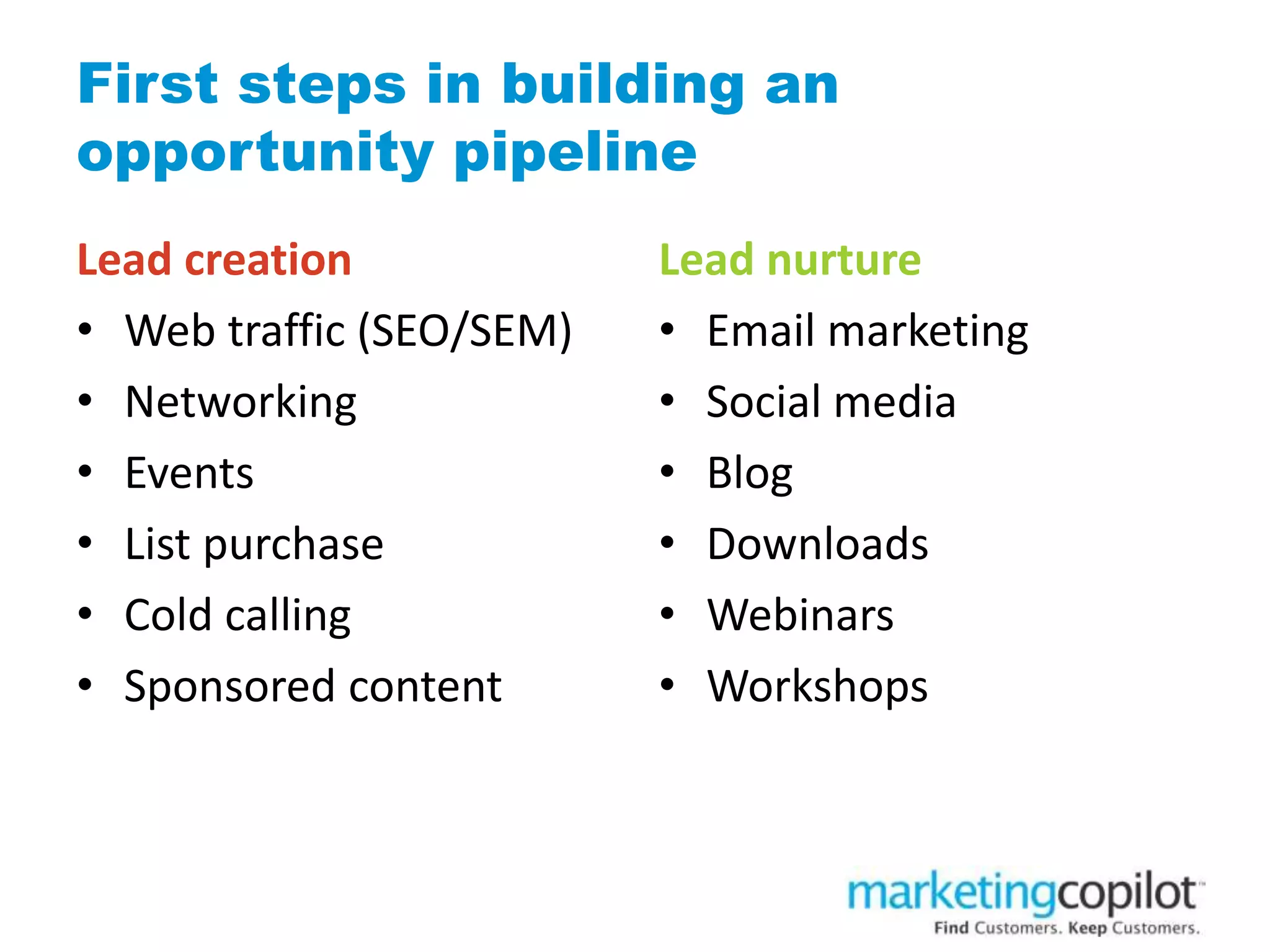 First steps in building an opportunity pipeline

Lead creation
• Web traffic (SEO/SEM)
• Networking
• Events
• List purchase
• Cold calling
• Sponsored content

Lead nurture
• Email marketing
• Social media
• Blog
• Downloads
• Webinars
• Workshops

marketingcopilot™
Find Customers. Keep Customers.